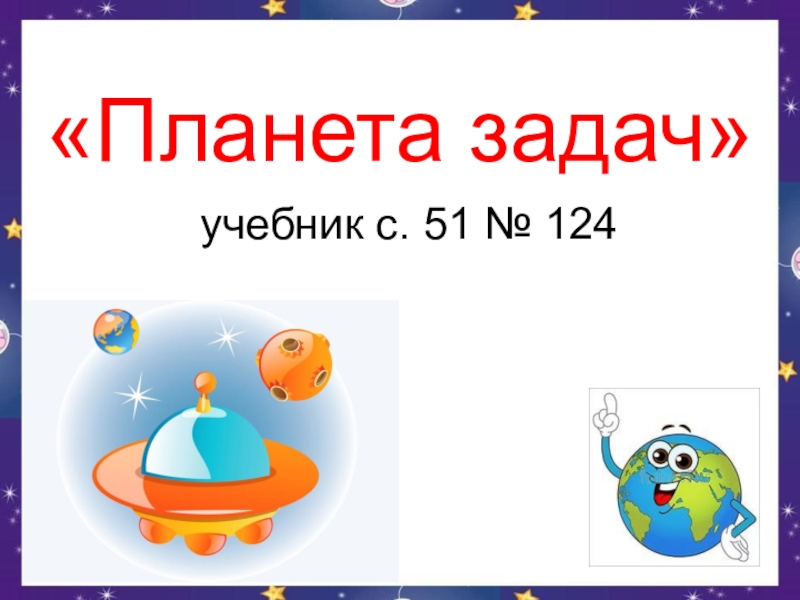 «Планета задач»

учебник с. 51 № 124